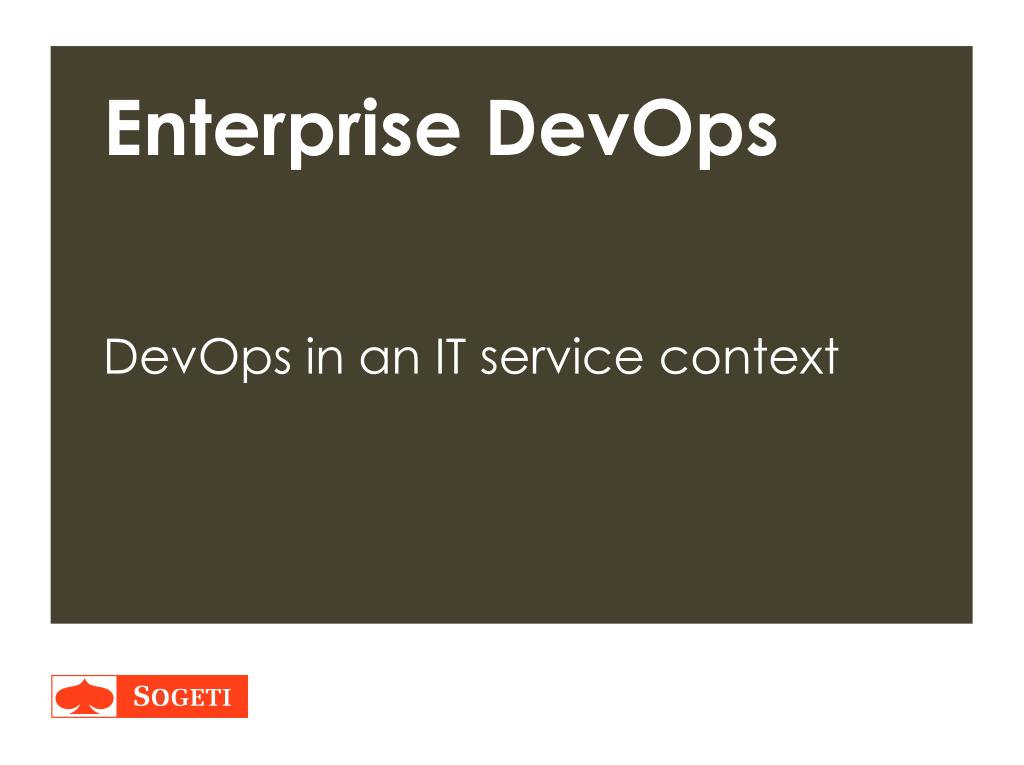 Enterprise DevOps

DevOps in an IT service context

SOGETI